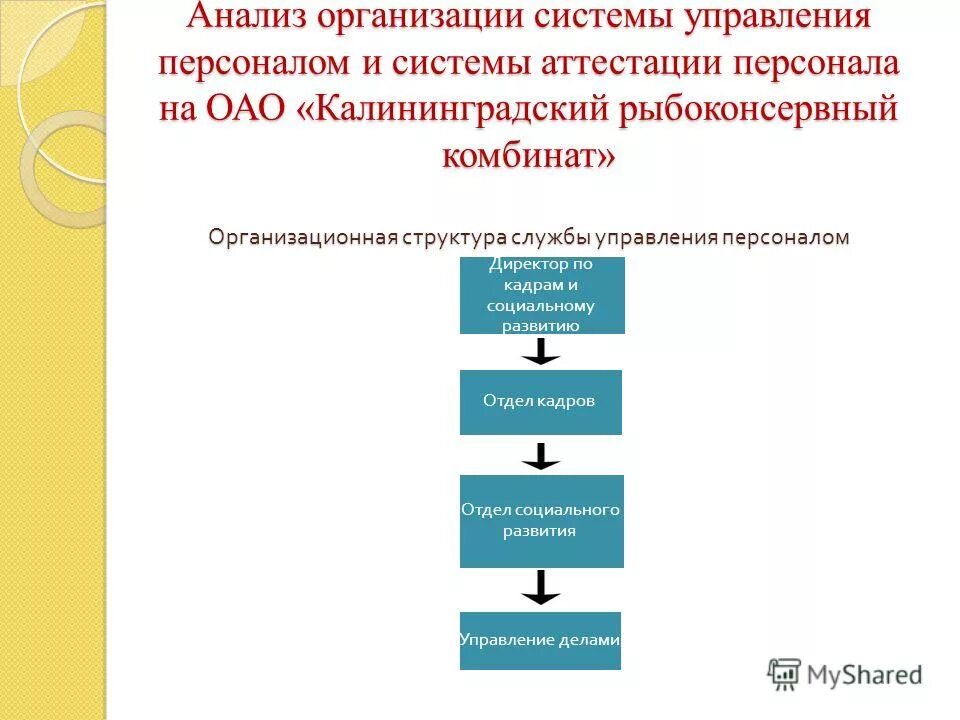 Анализ организации системы управления персоналом и системы аттестации персонала на ОАО «Калининградский рыбоконсервный комбинат»

Организационная структура службы управления персоналом

Директор по кадрам и социальному развитию

Отдел кадров

Отдел социального развития

Управление делами

MyShared